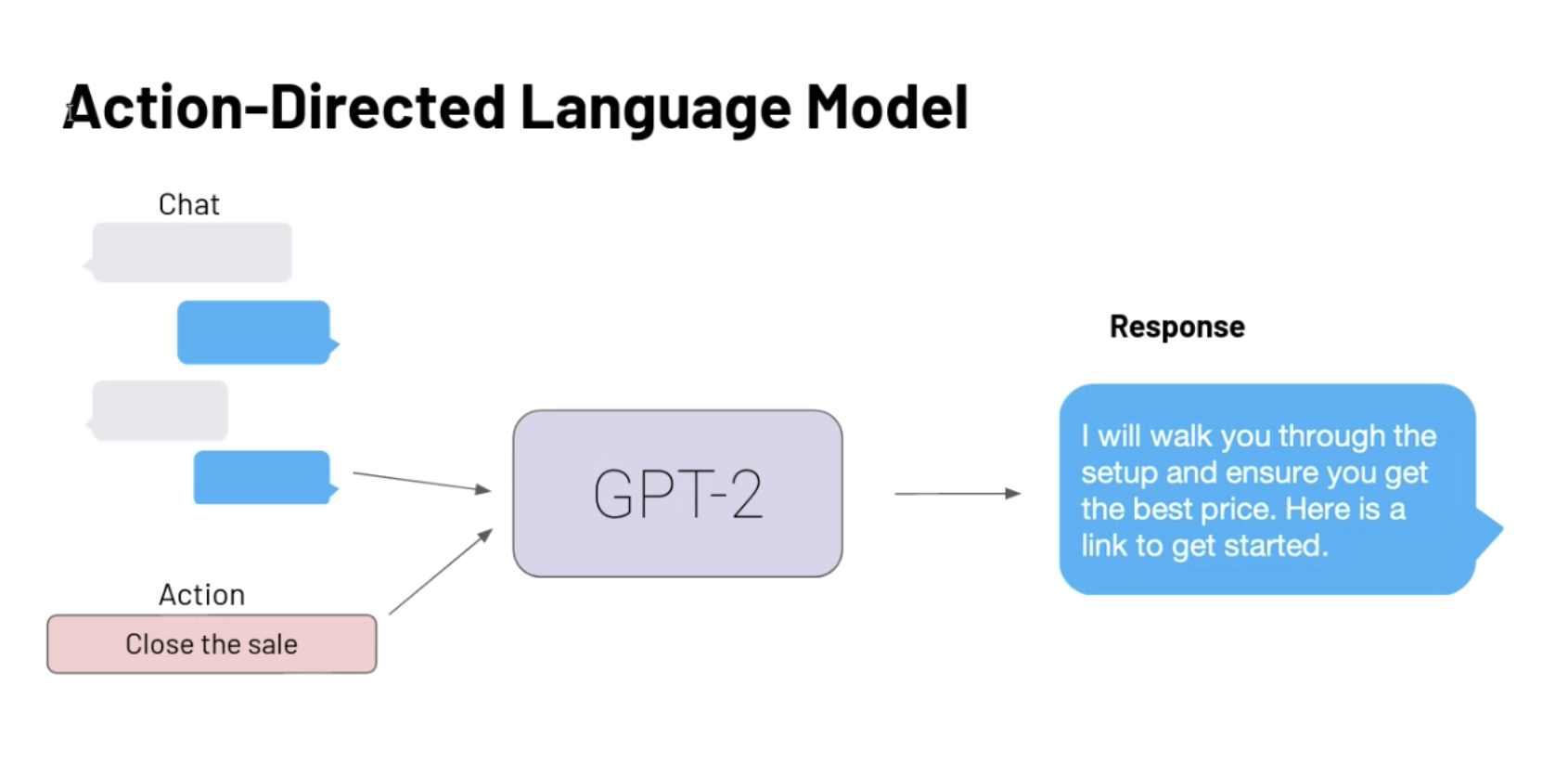 Action-Directed Language Model

Chat

Action

Close the sale

GPT-2

Response

I will walk you through the setup and ensure you get the best price. Here is a link to get started.